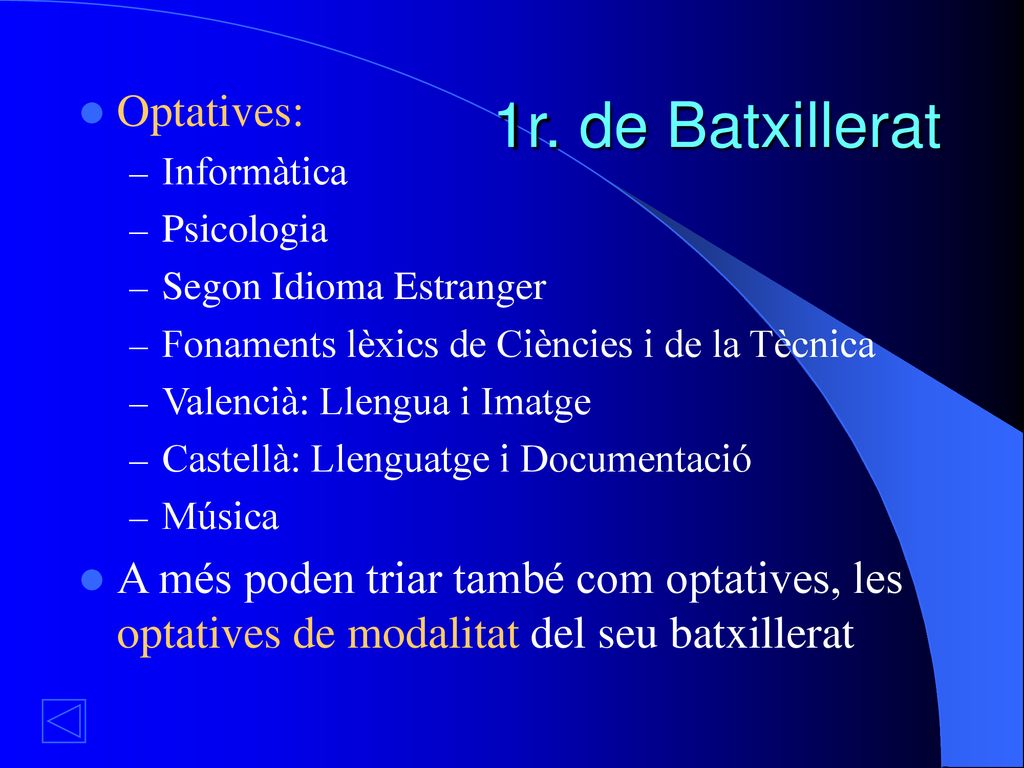 1r. de Batxillerat

Optatives:
– Informàtica
– Psicologia
– Segon Idioma Estranger
– Fonaments lèxics de Ciències i de la Tècnica
– Valencià: Llengua i Imatge
– Castellà: Llenguatge i Documentació
– Música

A més poden triar també com optatives, les optatives de modalitat del seu batxillerat